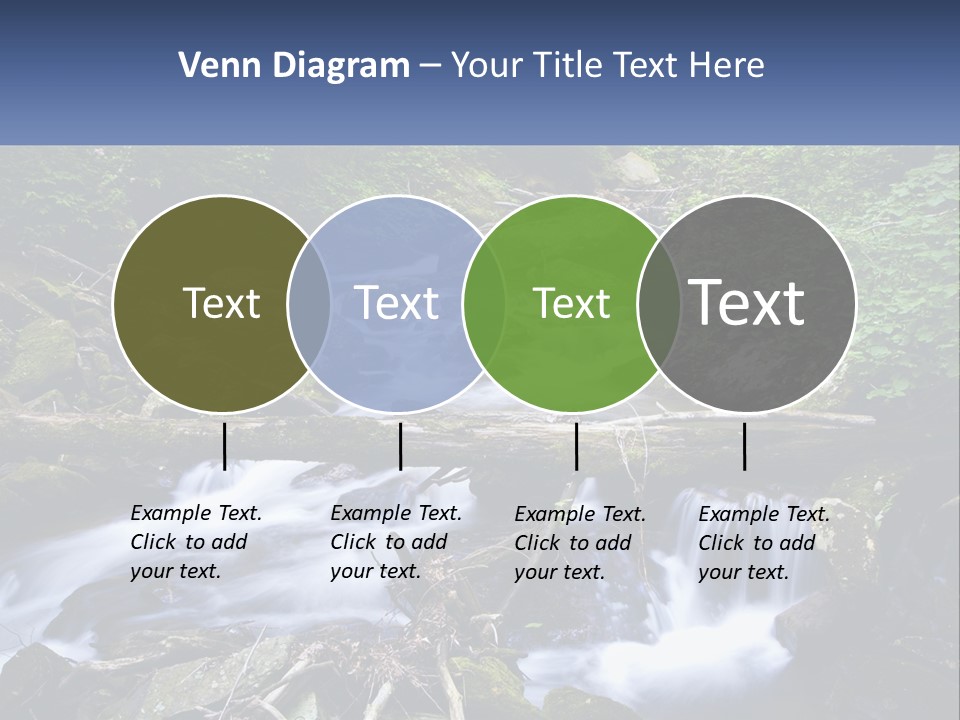 Venn Diagram – Your Title Text Here

Text

Text

Text

Text

Example Text. Click to add your text.

Example Text. Click to add your text.

Example Text. Click to add your text.

Example Text. Click to add your text.